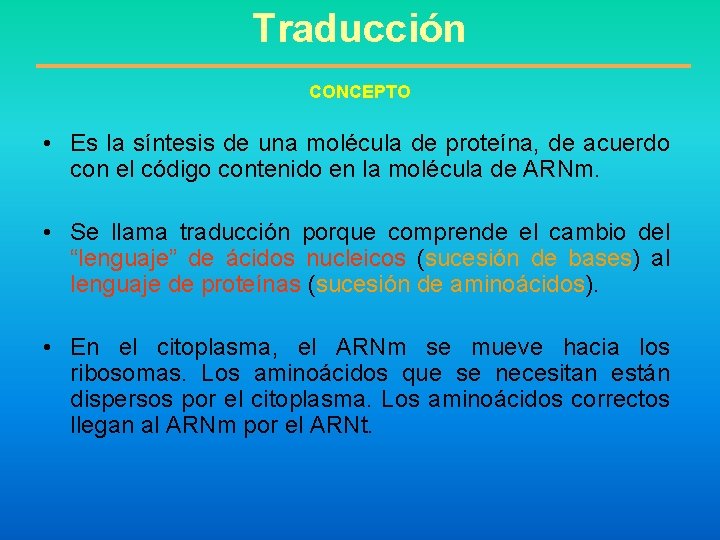 Traducción

CONCEPTO

• Es la síntesis de una molécula de proteína, de acuerdo con el código contenido en la molécula de ARNm.

• Se llama traducción porque comprende el cambio del “lenguaje” de ácidos nucleicos (sucesión de bases) al lenguaje de proteínas (sucesión de aminoácidos).

• En el citoplasma, el ARNm se mueve hacia los ribosomas. Los aminoácidos que se necesitan están dispersos por el citoplasma. Los aminoácidos correctos llegan al ARNm por el ARNt.